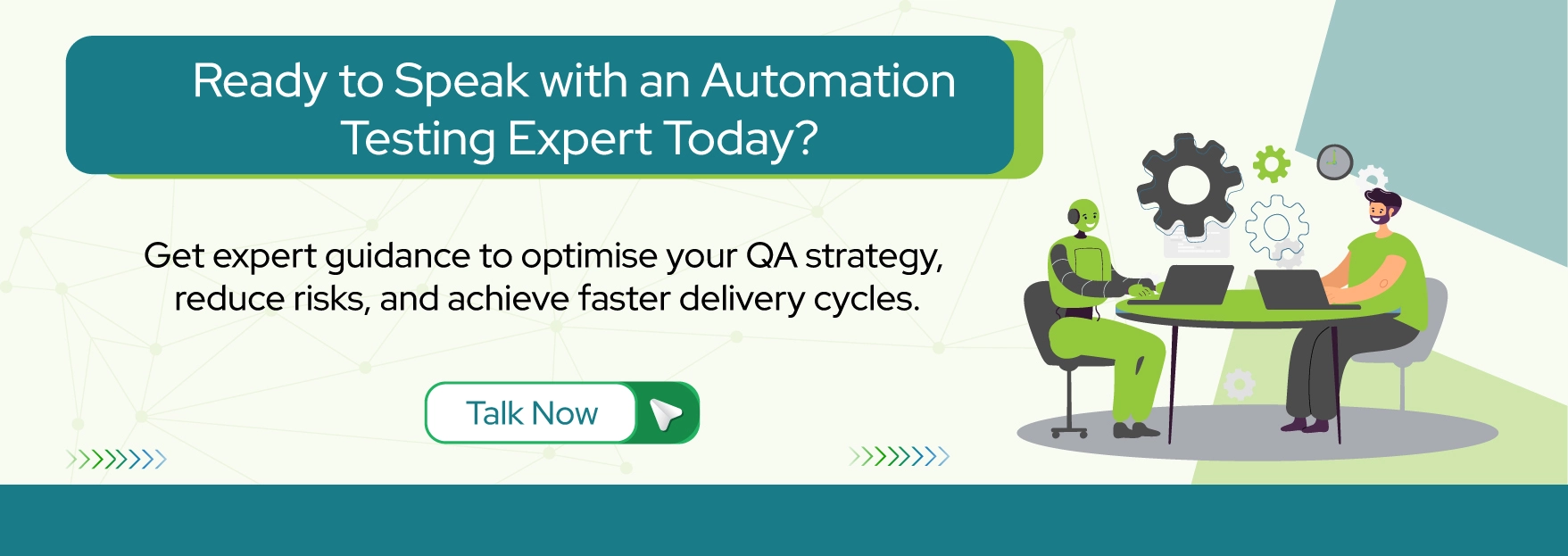 Ready to Speak with an Automation Testing Expert Today?

Get expert guidance to optimise your QA strategy, reduce risks, and achieve faster delivery cycles.

Talk Now